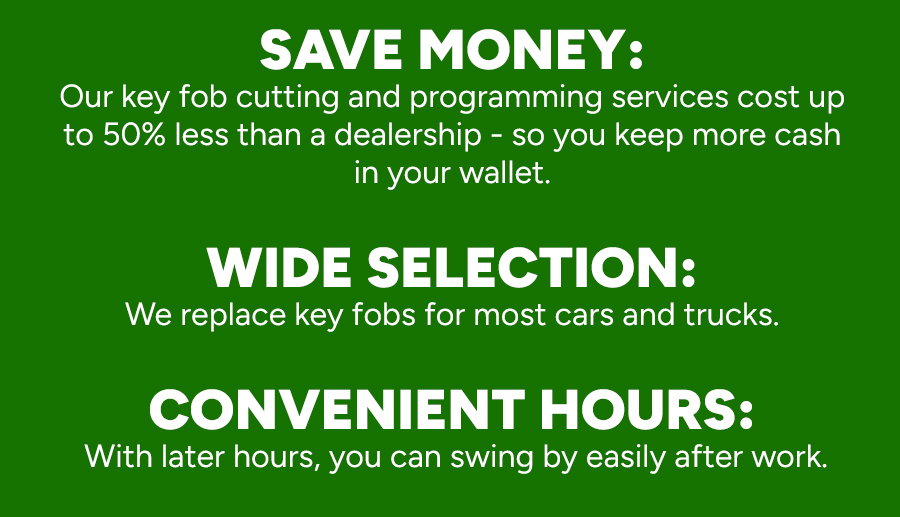 SAVE MONEY:
Our key fob cutting and programming services cost up to 50% less than a dealership - so you keep more cash in your wallet.

WIDE SELECTION:
We replace key fobs for most cars and trucks.

CONVENIENT HOURS:
With later hours, you can swing by easily after work.